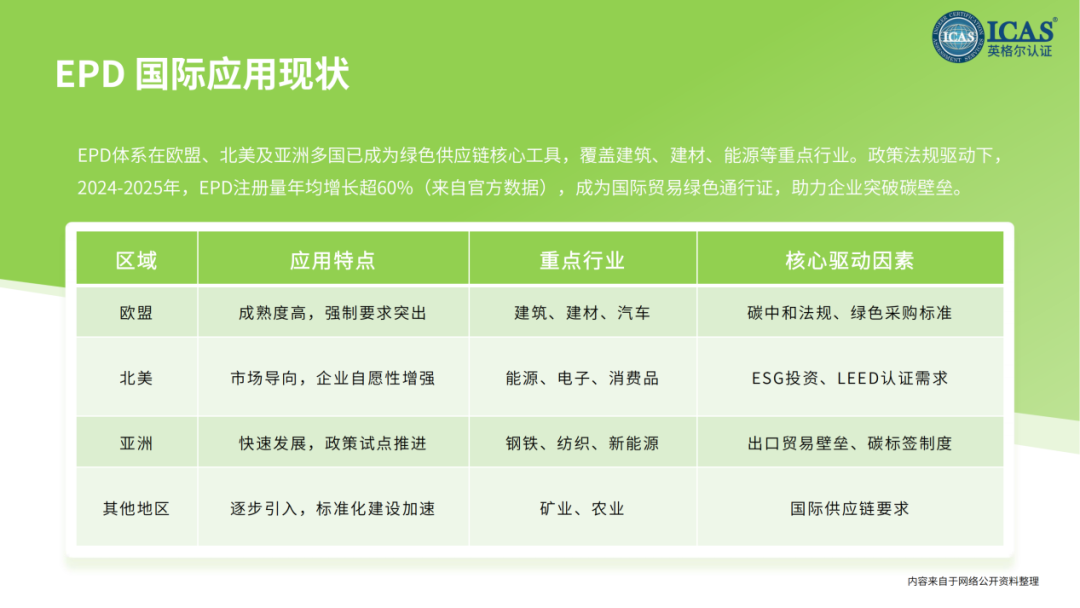 ICAS®
英格尔认证

EPD 国际应用现状

EPD体系在欧盟、北美及亚洲多国已成为绿色供应链核心工具，覆盖建筑、建材、能源等重点行业。政策法规驱动下，2024-2025年，EPD注册量年均增长超60%（来自官方数据），成为国际贸易绿色通行证，助力企业突破碳壁垒。

| 区域 | 应用特点 | 重点行业 | 核心驱动因素 |
|---|---|---|---|
| 欧盟 | 成熟度高，强制要求突出 | 建筑、建材、汽车 | 碳中和法规、绿色采购标准 |
| 北美 | 市场导向，企业自愿性增强 | 能源、电子、消费品 | ESG投资、LEED认证需求 |
| 亚洲 | 快速发展，政策试点推进 | 钢铁、纺织、新能源 | 出口贸易壁垒、碳标签制度 |
| 其他地区 | 逐步引入，标准化建设加速 | 矿业、农业 | 国际供应链要求 |

内容来自于网络公开资料整理